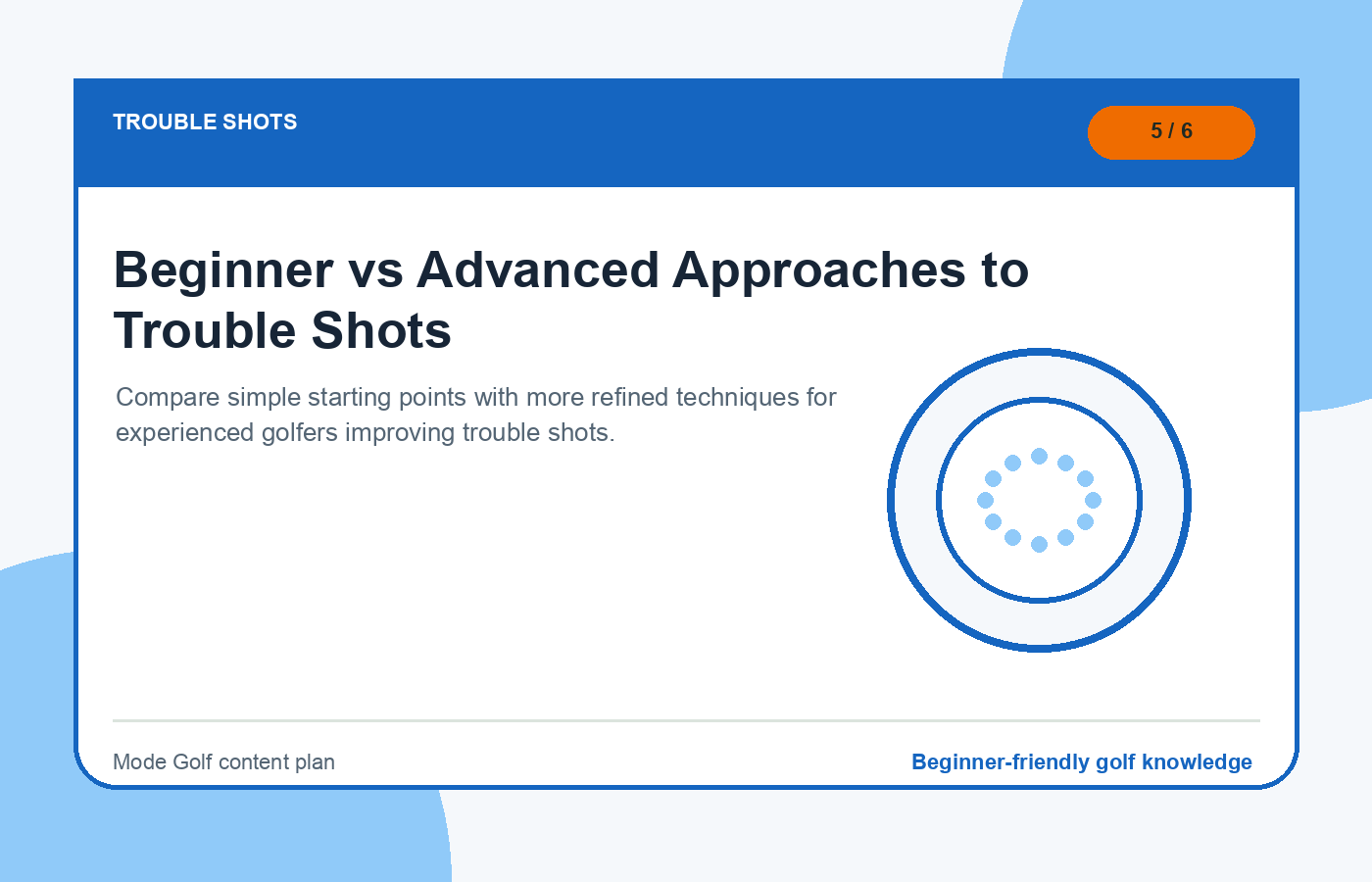 TROUBLE SHOTS

5 / 6

Beginner vs Advanced Approaches to Trouble Shots

Compare simple starting points with more refined techniques for experienced golfers improving trouble shots.

Mode Golf content plan

Beginner-friendly golf knowledge